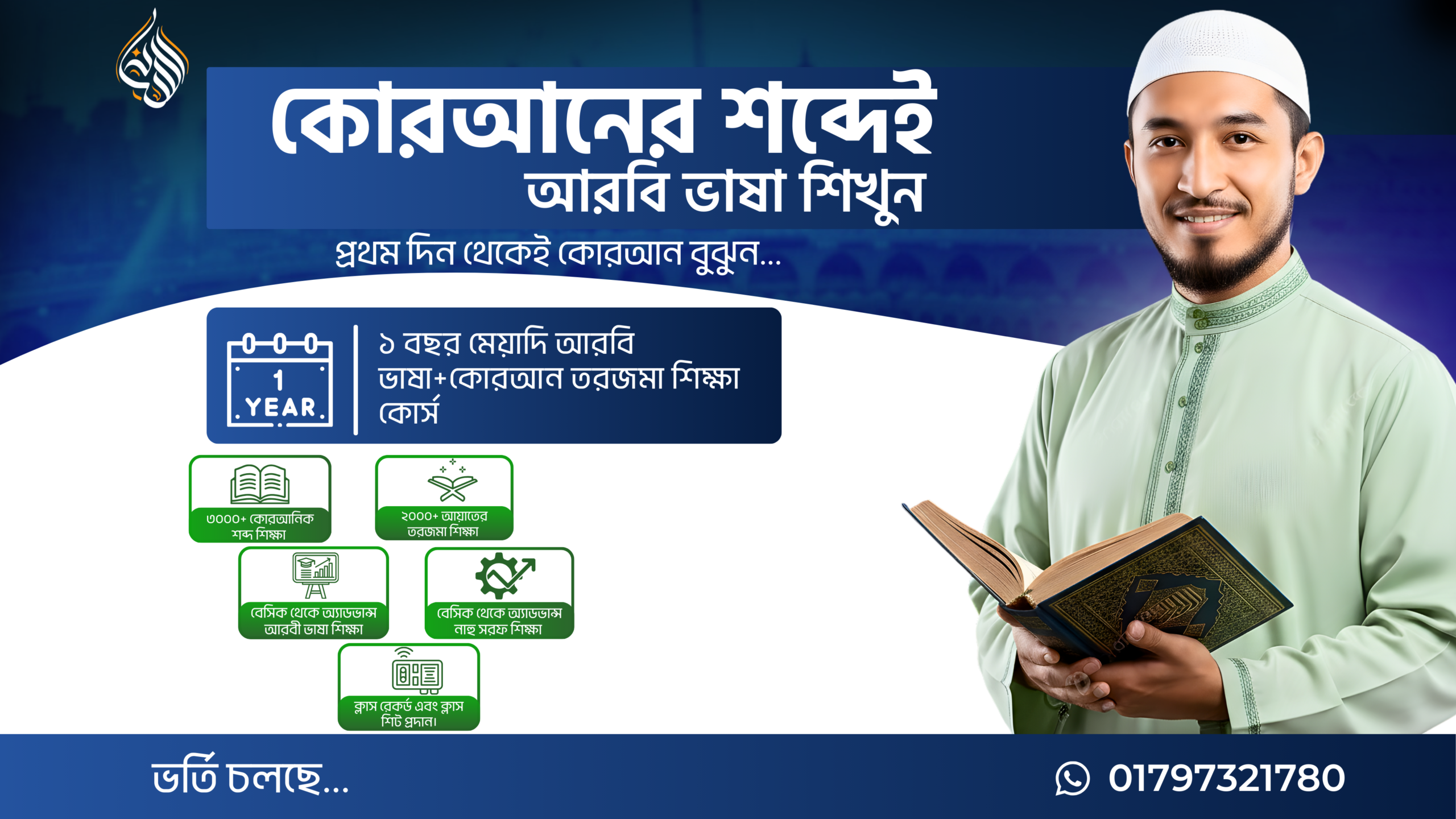 কোরআনের শব্দেই
আরবি ভাষা শিখুন

প্রথম দিন থেকেই কোরআন বুঝুন...

1 YEAR

১ বছর মেয়াদি আরবি ভাষা+কোরআন তরজমা শিক্ষা কোর্স

৩০০০+ কোরআনিক শব্দ শিক্ষা

২০০০+ আয়াতের তরজমা শিক্ষা

বেসিক থেকে অ্যাডভান্স আরবী ভাষা শিক্ষা

বেসিক থেকে অ্যাডভান্স নাহু সরফ শিক্ষা

ক্লাস রেকর্ড এবং ক্লাস শিট প্রদান।

ভর্তি চলছে...

01797321780